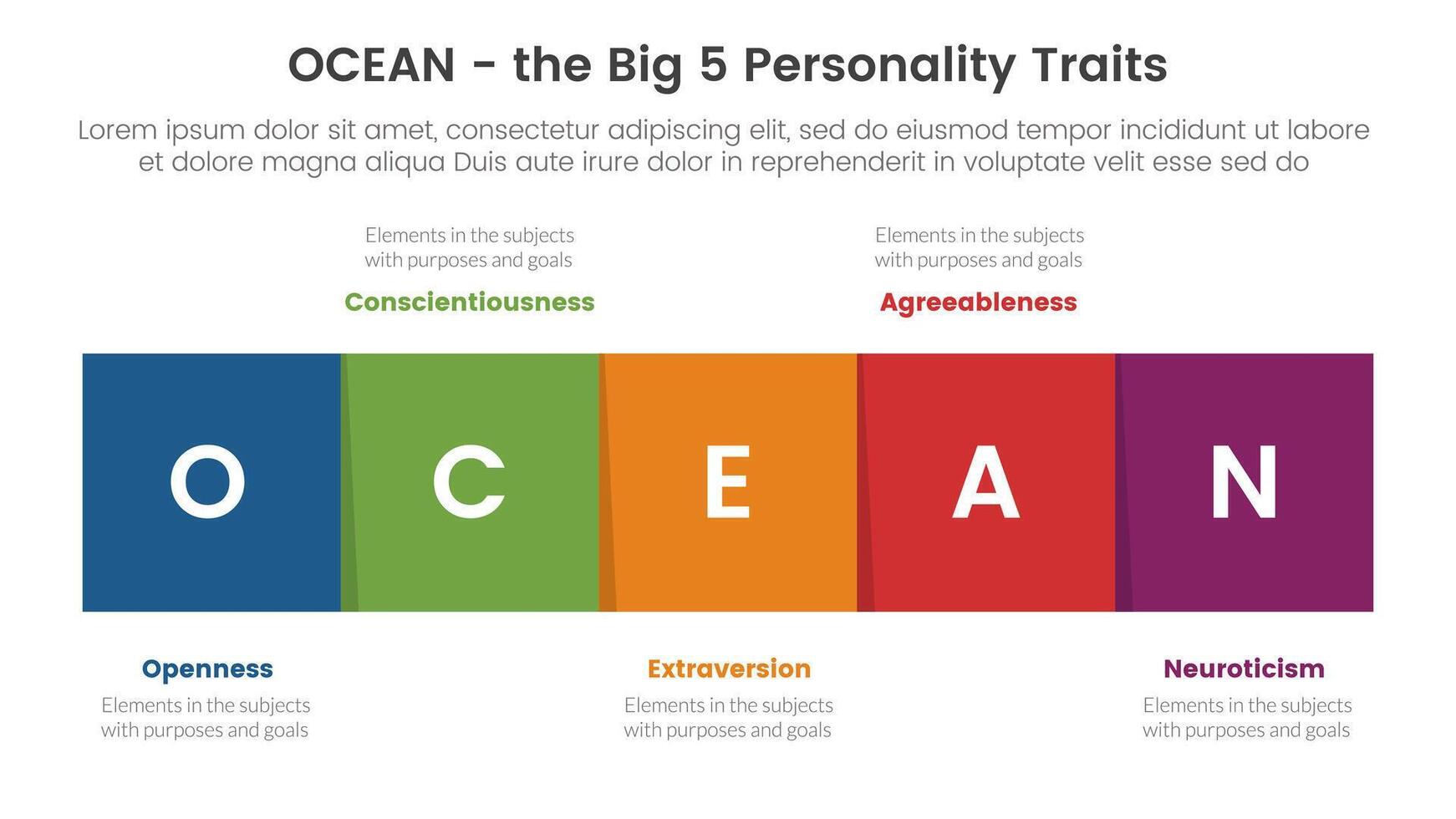 OCEAN - the Big 5 Personality Traits

Lorem ipsum dolor sit amet, consectetur adipiscing elit, sed do eiusmod tempor incididunt ut labore et dolore magna aliqua Duis aute irure dolor in reprehenderit in voluptate velit esse sed do

Elements in the subjects with purposes and goals

Conscientiousness

Elements in the subjects with purposes and goals

Agreeableness

O

C

E

A

N

Openness

Elements in the subjects with purposes and goals

Extraversion

Elements in the subjects with purposes and goals

Neuroticism

Elements in the subjects with purposes and goals